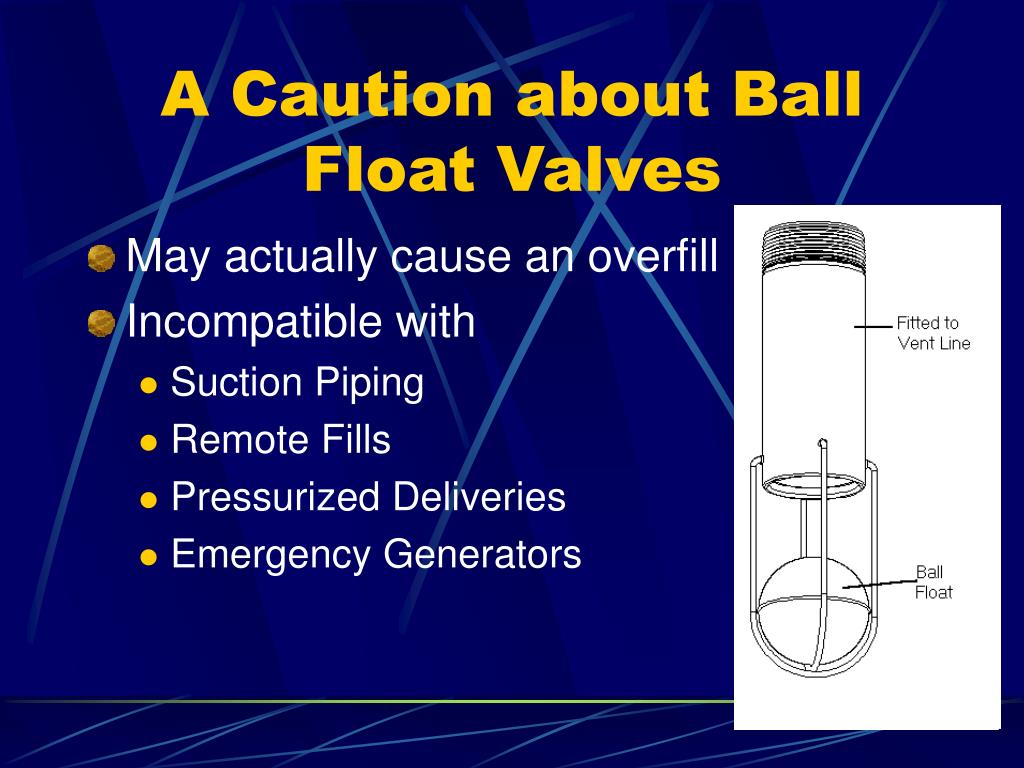 A Caution about Ball Float Valves

May actually cause an overfill

Incompatible with

Suction Piping

Remote Fills

Pressurized Deliveries

Emergency Generators

Fitted to Vent Line

Ball Float